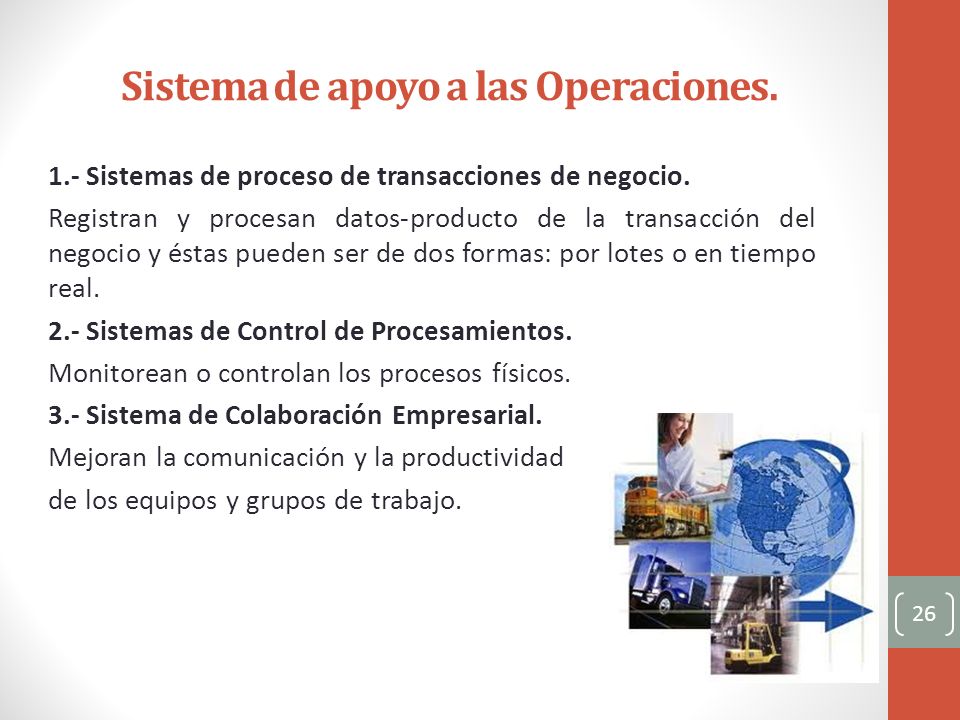 Sistema de apoyo a las Operaciones.

1.- Sistemas de proceso de transacciones de negocio.

Registran y procesan datos-producto de la transacción del negocio y éstas pueden ser de dos formas: por lotes o en tiempo real.

2.- Sistemas de Control de Procesamientos.

Monitorean o controlan los procesos físicos.

3.- Sistema de Colaboración Empresarial.

Mejoran la comunicación y la productividad de los equipos y grupos de trabajo.

26